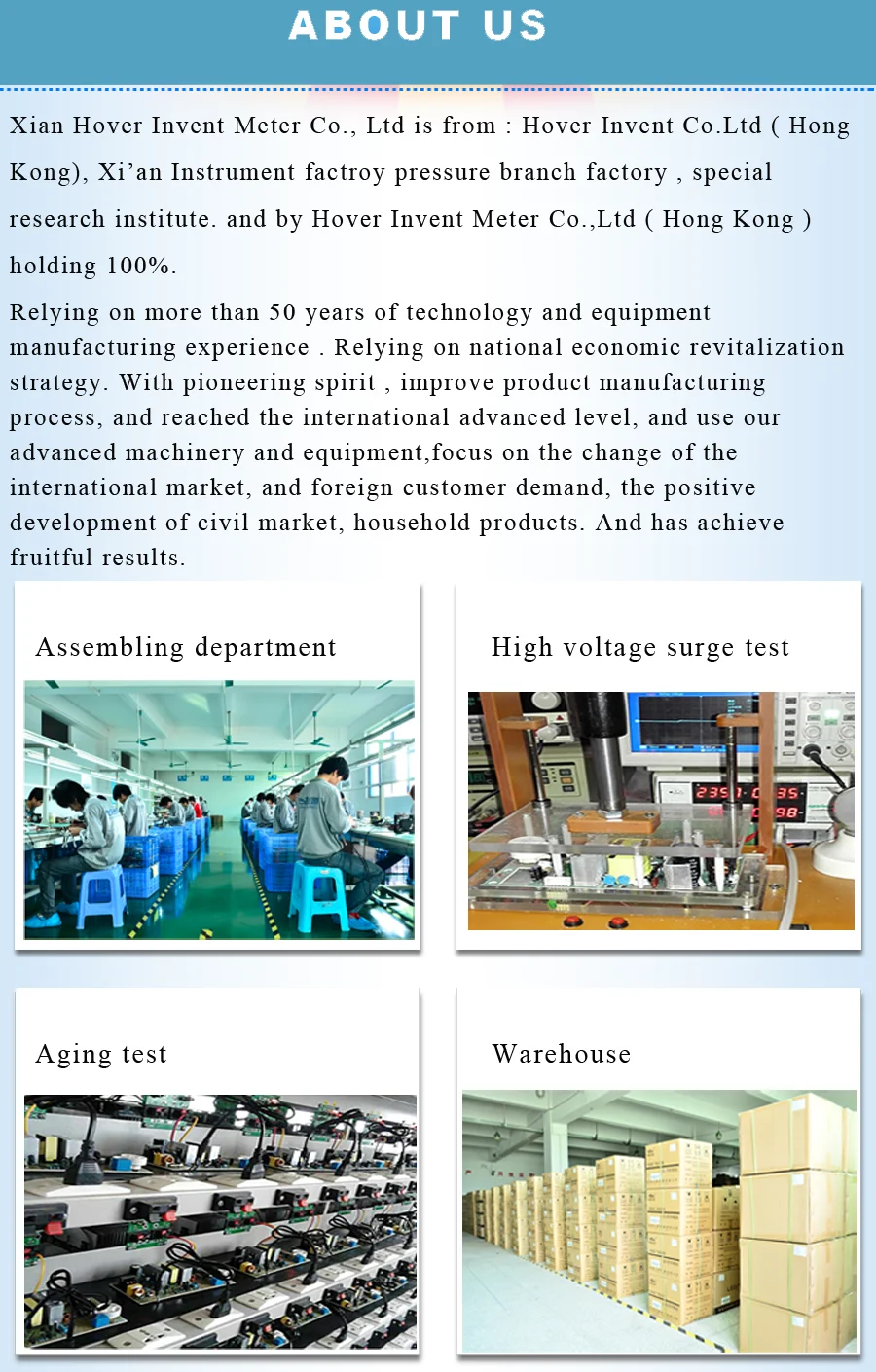 ABOUT US

Xian Hover Invent Meter Co., Ltd is from : Hover Invent Co.Ltd ( Hong Kong), Xi'an Instrument factroy pressure branch factory , special research institute. and by Hover Invent Meter Co.,Ltd ( Hong Kong ) holding 100%.

Relying on more than 50 years of technology and equipment manufacturing experience . Relying on national economic revitalization strategy. With pioneering spirit , improve product manufacturing process, and reached the international advanced level, and use our advanced machinery and equipment,focus on the change of the international market, and foreign customer demand, the positive development of civil market, household products. And has achieve fruitful results.

Assembling department

High voltage surge test

Aging test

Warehouse